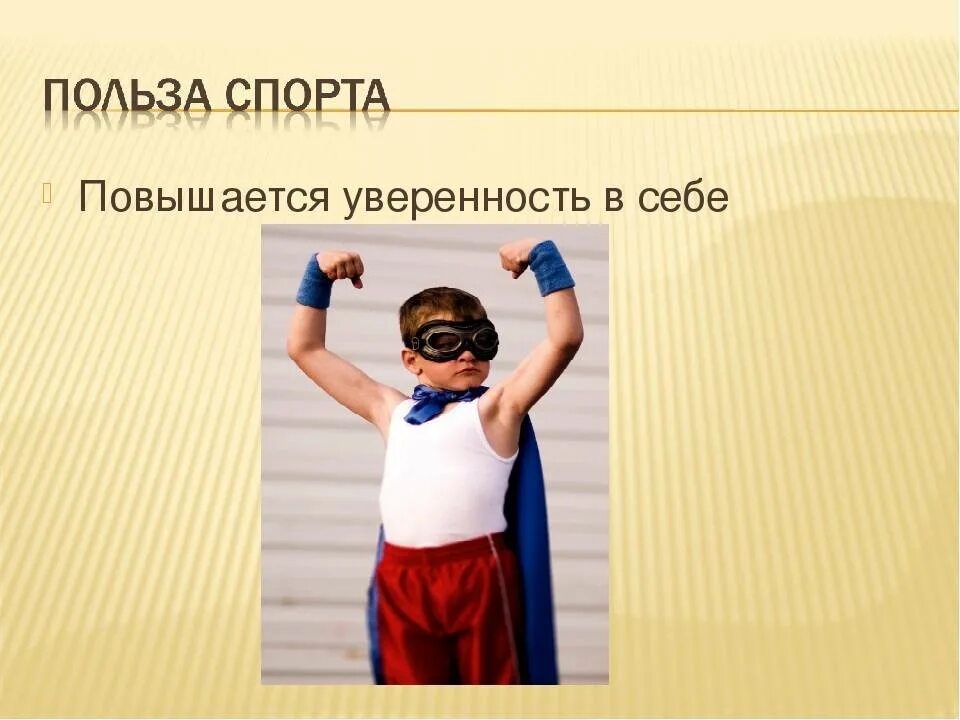 ПОЛЬЗА СПОРТА

Повышается уверенность в себе